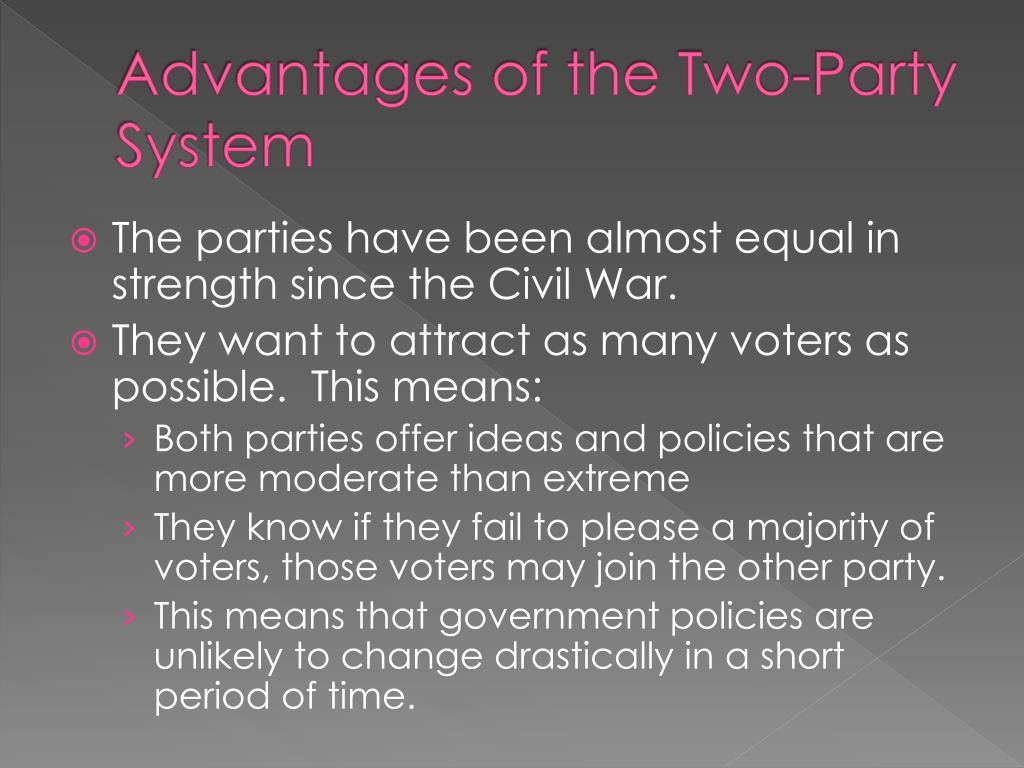 Advantages of the Two-Party System

The parties have been almost equal in strength since the Civil War.

They want to attract as many voters as possible. This means:

› Both parties offer ideas and policies that are more moderate than extreme

› They know if they fail to please a majority of voters, those voters may join the other party.

› This means that government policies are unlikely to change drastically in a short period of time.